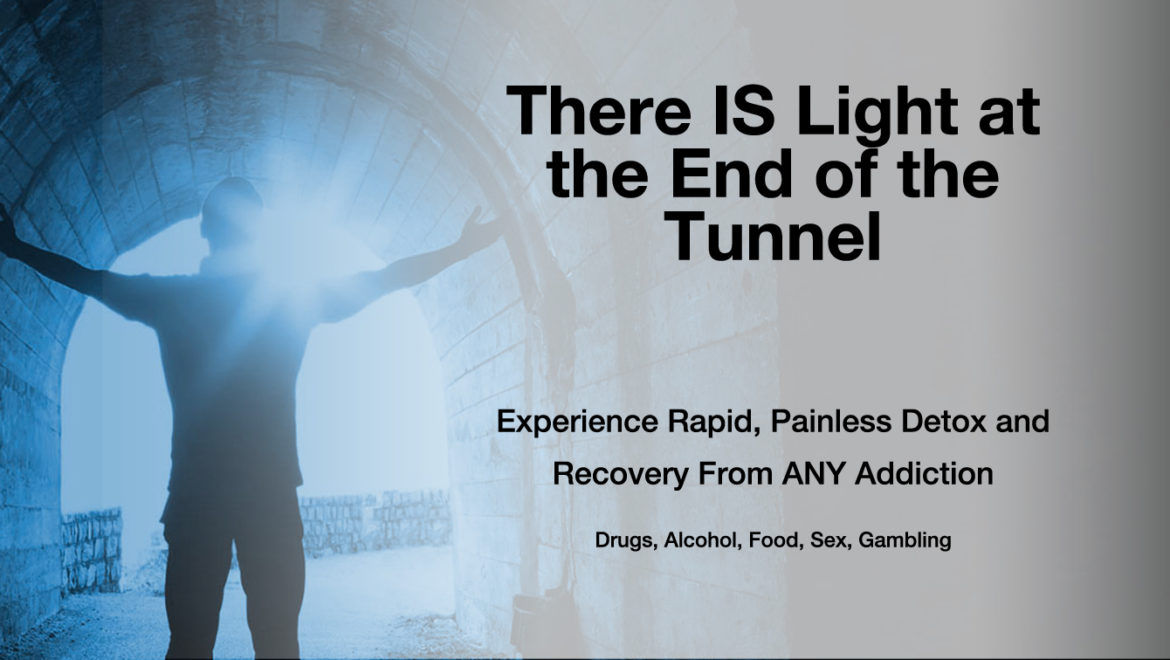 There IS Light at the End of the Tunnel

Experience Rapid, Painless Detox and Recovery From ANY Addiction

Drugs, Alcohol, Food, Sex, Gambling